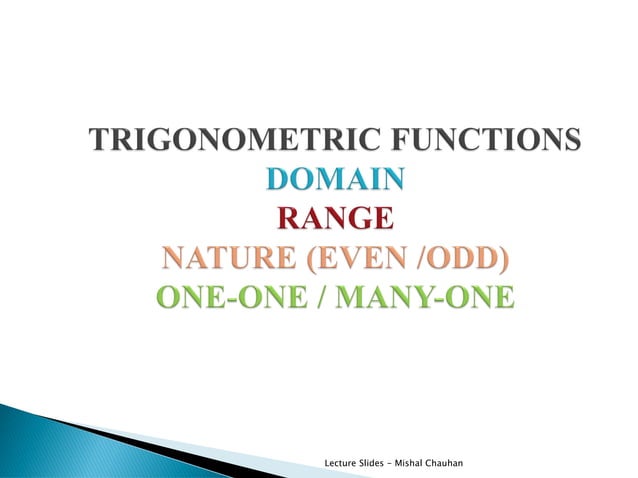 TRIGONOMETRIC FUNCTIONS
DOMAIN
RANGE
NATURE (EVEN /ODD)
ONE-ONE / MANY-ONE

Lecture Slides - Mishal Chauhan